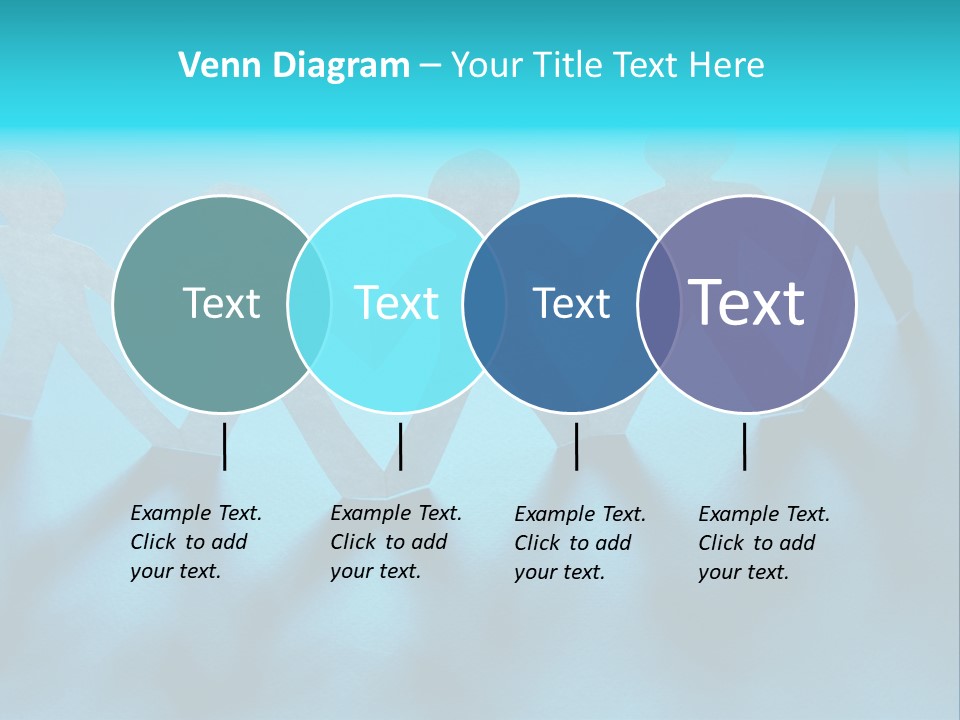 Venn Diagram – Your Title Text Here

Text

Text

Text

Text

Example Text. Click to add your text.

Example Text. Click to add your text.

Example Text. Click to add your text.

Example Text. Click to add your text.